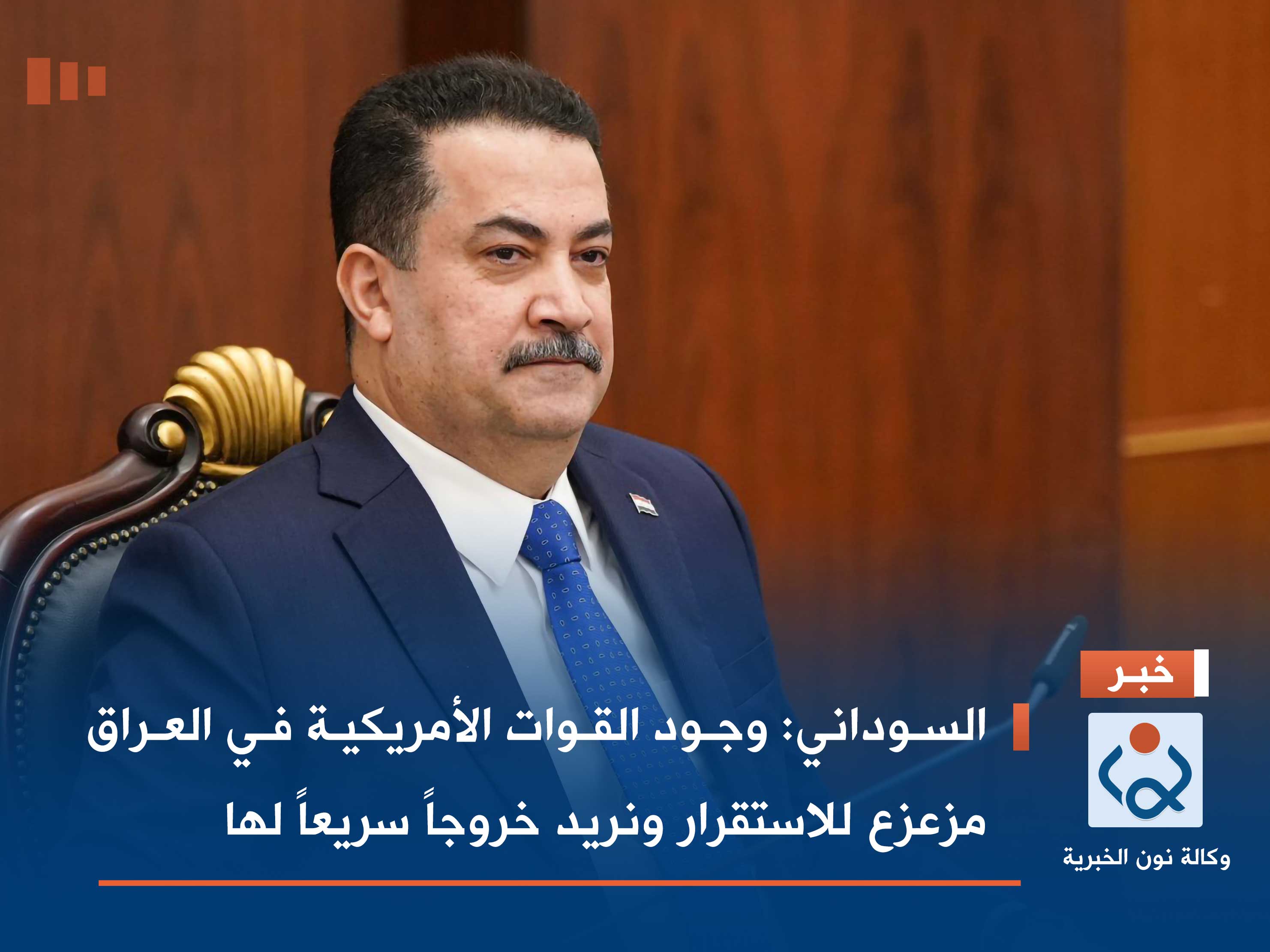 خبر

السوداني: وجود القوات الأمريكية في العراق مزعزع للاستقرار ونريد خروجاً سريعاً لها

وكالة نون الخبرية